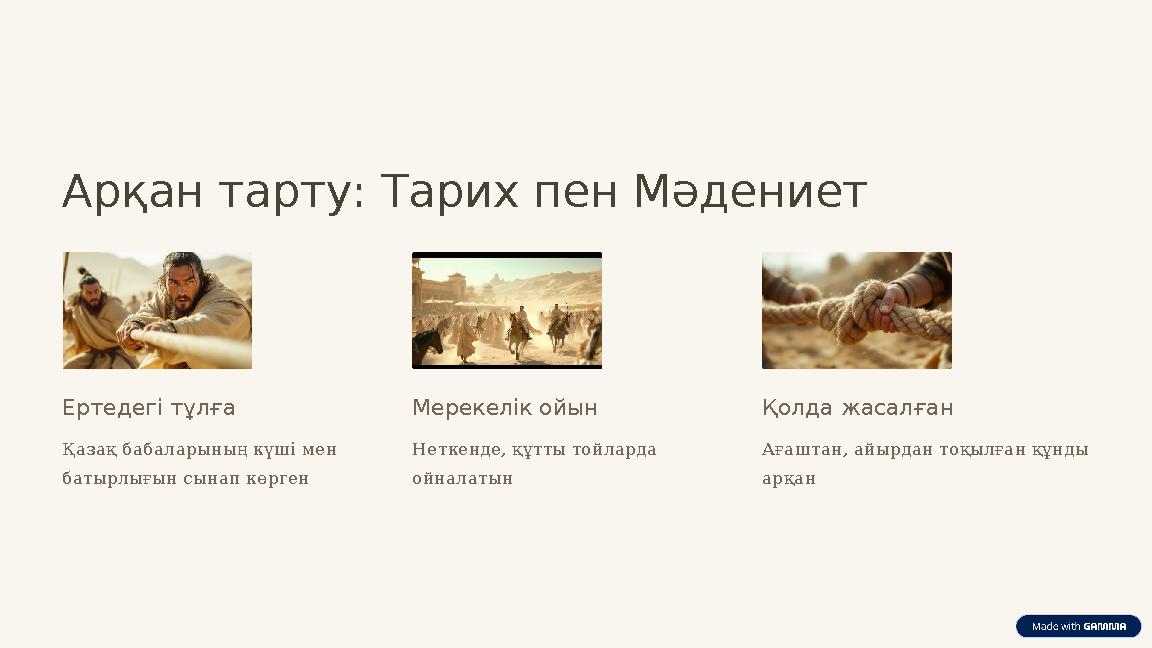 Арқан тарту: Тарих пен Мәдениет

Ертедегі тұлға

Қазақ бабаларының күші мен батырлығын сынап көрген

Мерекелік ойын

Неткенде, құтты тойларда ойналатын

Қолда жасалған

Ағаштан, айырдан тоқылған құнды арқан

Made with GAMMA